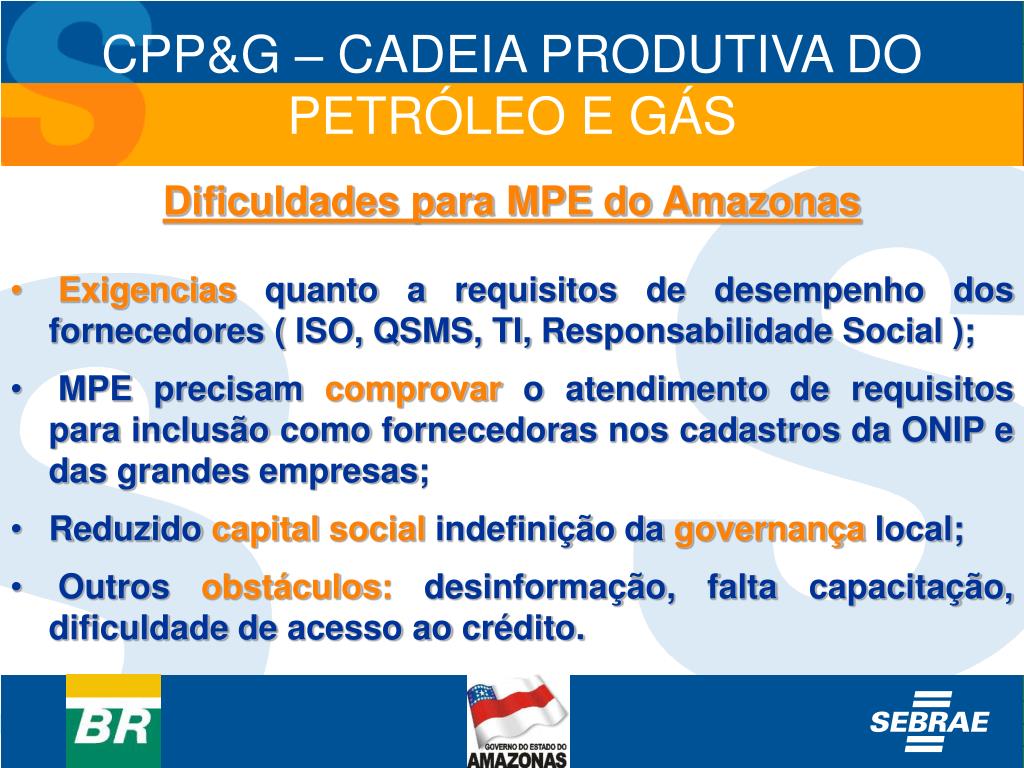 CPP&G – CADEIA PRODUTIVA DO PETRÓLEO E GÁS

Dificuldades para MPE do Amazonas

• Exigencias quanto a requisitos de desempenho dos fornecedores ( ISO, QSMS, TI, Responsabilidade Social );

• MPE precisam comprovar o atendimento de requisitos para inclusão como fornecedoras nos cadastros da ONIP e das grandes empresas;

• Reduzido capital social indefinição da governança local;

• Outros obstáculos: desinformação, falta capacitação, dificuldade de acesso ao crédito.

BR

GOVERNO DO ESTADO DO AMAZONAS

SEBRAE